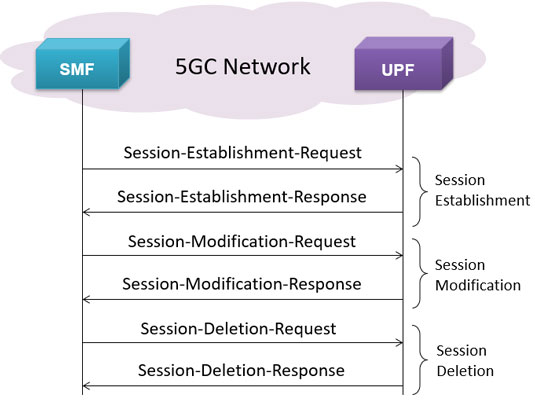 SMF

5GC Network

UPF

Session-Establishment-Request

Session-Establishment-Response

Session Establishment

Session-Modification-Request

Session-Modification-Response

Session Modification

Session-Deletion-Request

Session-Deletion-Response

Session Deletion